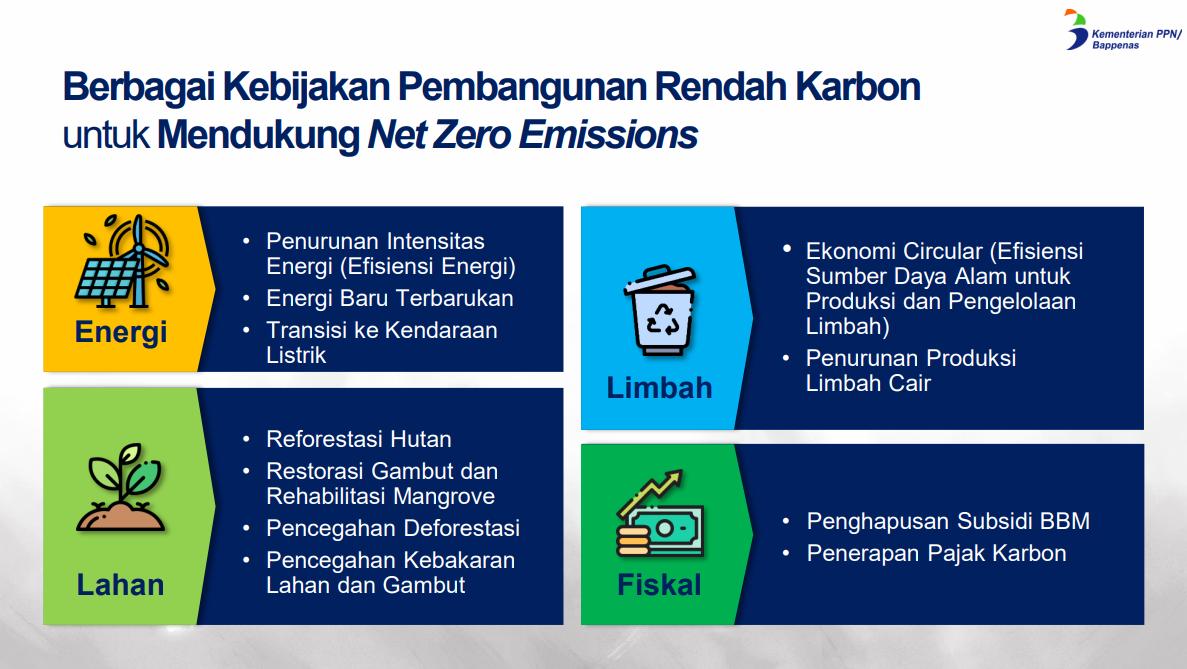 Kementerian PPN/ Bappenas

Berbagai Kebijakan Pembangunan Rendah Karbon untuk Mendukung Net Zero Emissions

Energi

• Penurunan Intensitas Energi (Efisiensi Energi)
• Energi Baru Terbarukan
• Transisi ke Kendaraan Listrik

Lahan

• Reforestasi Hutan
• Restorasi Gambut dan Rehabilitasi Mangrove
• Pencegahan Deforestasi
• Pencegahan Kebakaran Lahan dan Gambut

Limbah

• Ekonomi Circular (Efisiensi Sumber Daya Alam untuk Produksi dan Pengelolaan Limbah)
• Penurunan Produksi Limbah Cair

Fiskal

• Penghapusan Subsidi BBM
• Penerapan Pajak Karbon